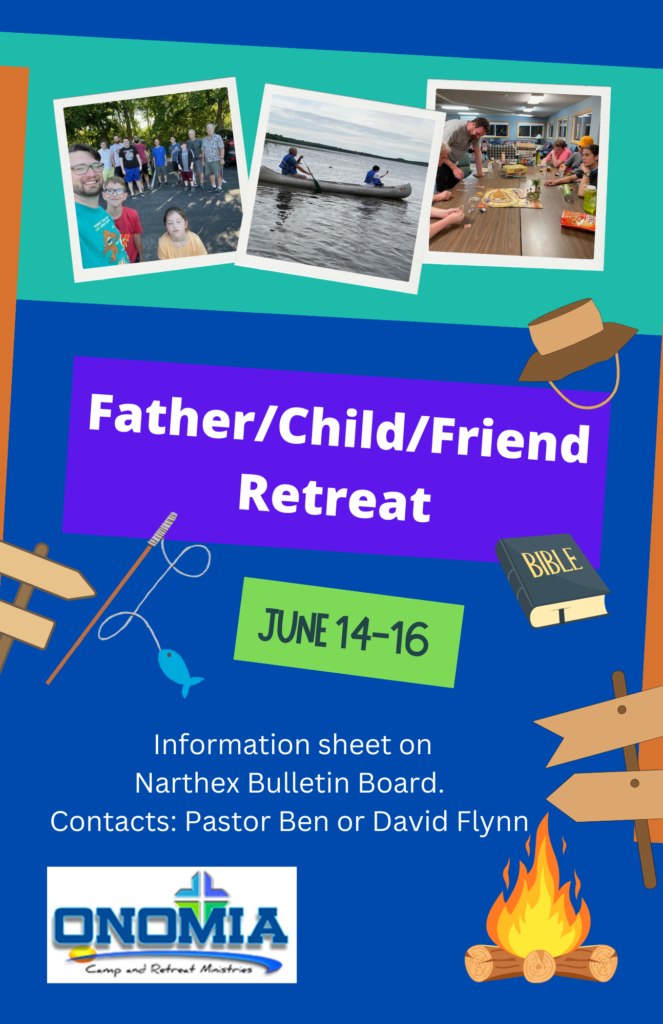 Father/Child/Friend Retreat

BIBLE

JUNE 14-16

Information sheet on Narthex Bulletin Board.
Contacts: Pastor Ben or David Flynn

ONOMIA
Camp and Retreat Ministries